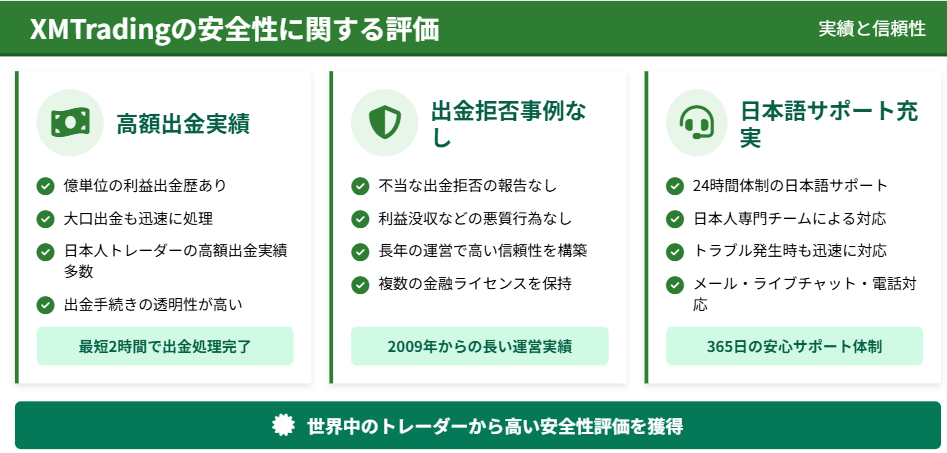 XMTradingの安全性に関する評価

実績と信頼性

高額出金実績

億単位の利益出金歴あり

大口出金も迅速に処理

日本人トレーダーの高額出金実績多数

出金手続きの透明性が高い

最短2時間で出金処理完了

出金拒否事例なし

不当な出金拒否の報告なし

利益没収などの悪質行為なし

長年の運営で高い信頼性を構築

複数の金融ライセンスを保持

2009年からの長い運営実績

日本語サポート充実

24時間体制の日本語サポート

日本人専門チームによる対応

トラブル発生時も迅速に対応

メール・ライブチャット・電話対応

365日の安心サポート体制

世界中のトレーダーから高い安全性評価を獲得